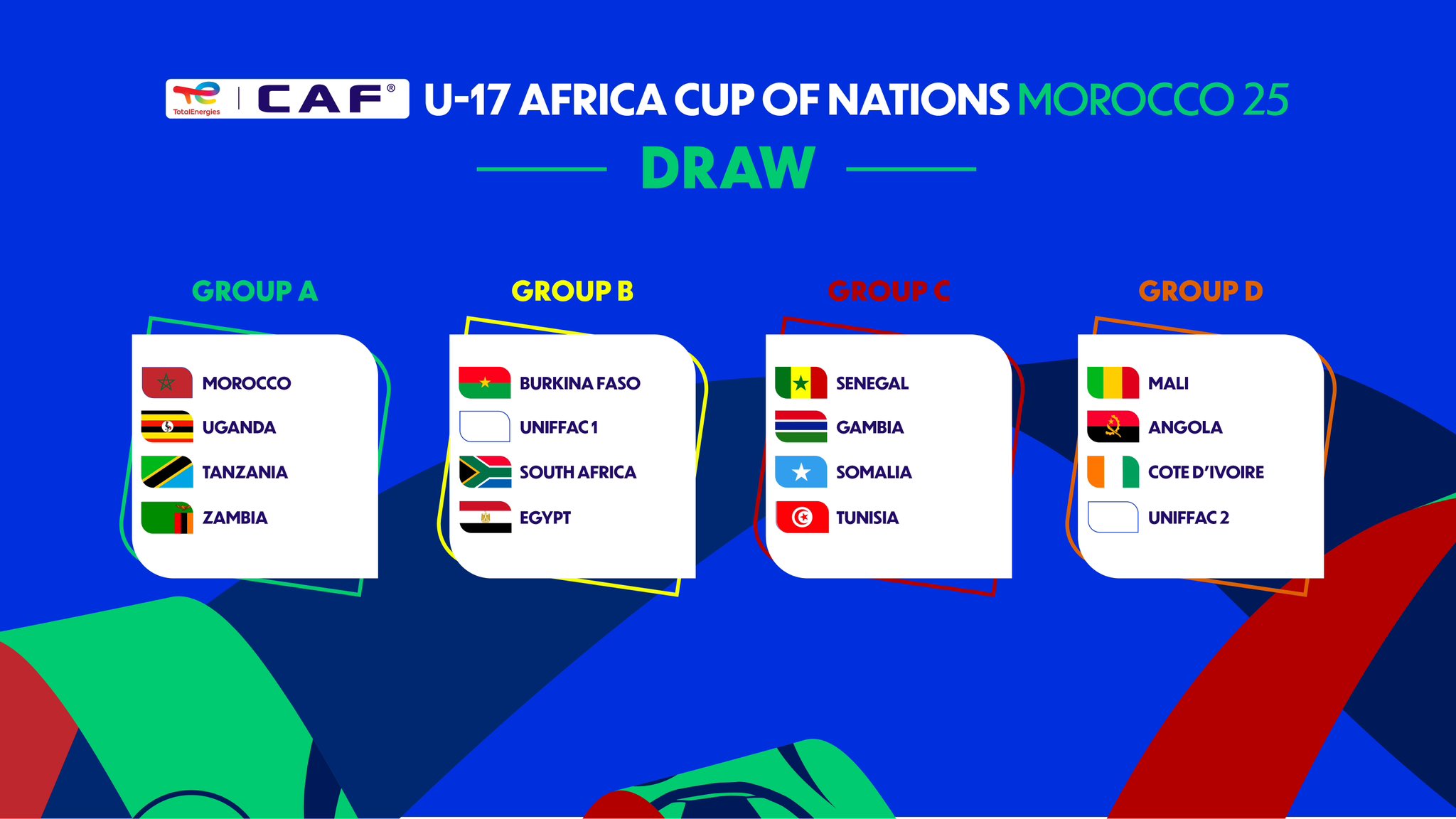 TotalEnergies | CAF® U-17 AFRICA CUP OF NATIONS MOROCCO 25

DRAW

GROUP A
MOROCCO
UGANDA
TANZANIA
ZAMBIA

GROUP B
BURKINA FASO
UNIFFAC 1
SOUTH AFRICA
EGYPT

GROUP C
SENEGAL
GAMBIA
SOMALIA
TUNISIA

GROUP D
MALI
ANGOLA
COTE D'IVOIRE
UNIFFAC 2